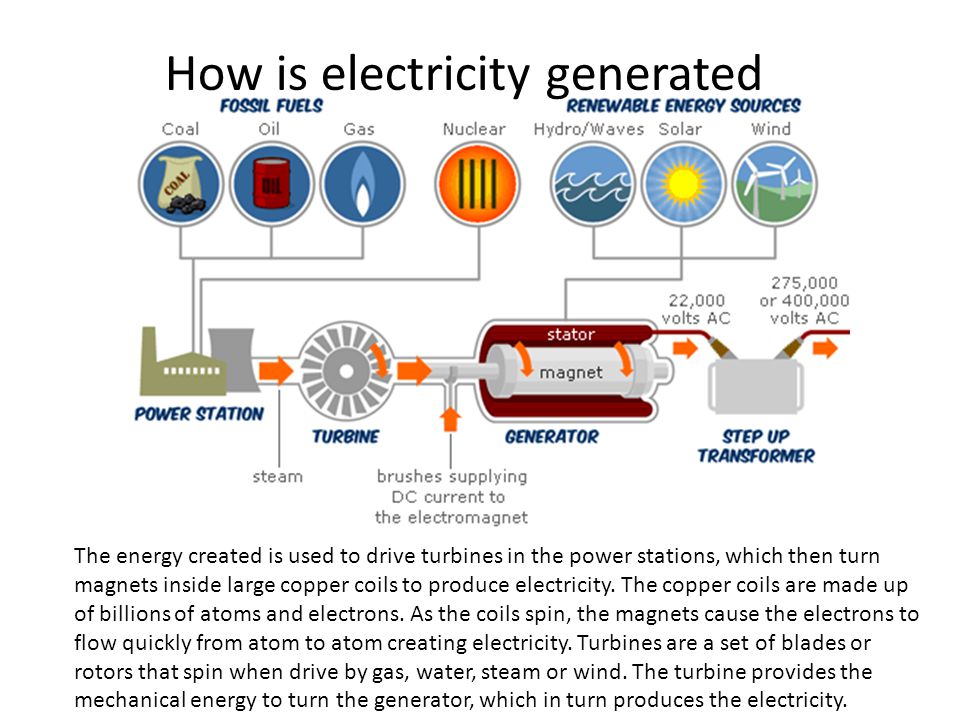 How is electricity generated

FOSSIL FUELS

RENEWABLE ENERGY SOURCES

Coal

Oil

Gas

Nuclear

Hydro/Waves

Solar

Wind

COAL

OIL

22,000 volts AC

275,000 or 400,000 volts AC

stator

magnet

POWER STATION

TURBINE

GENERATOR

STEP UP TRANSFORMER

steam

brushes supplying DC current to the electromagnet

The energy created is used to drive turbines in the power stations, which then turn magnets inside large copper coils to produce electricity. The copper coils are made up of billions of atoms and electrons. As the coils spin, the magnets cause the electrons to flow quickly from atom to atom creating electricity. Turbines are a set of blades or rotors that spin when drive by gas, water, steam or wind. The turbine provides the mechanical energy to turn the generator, which in turn produces the electricity.